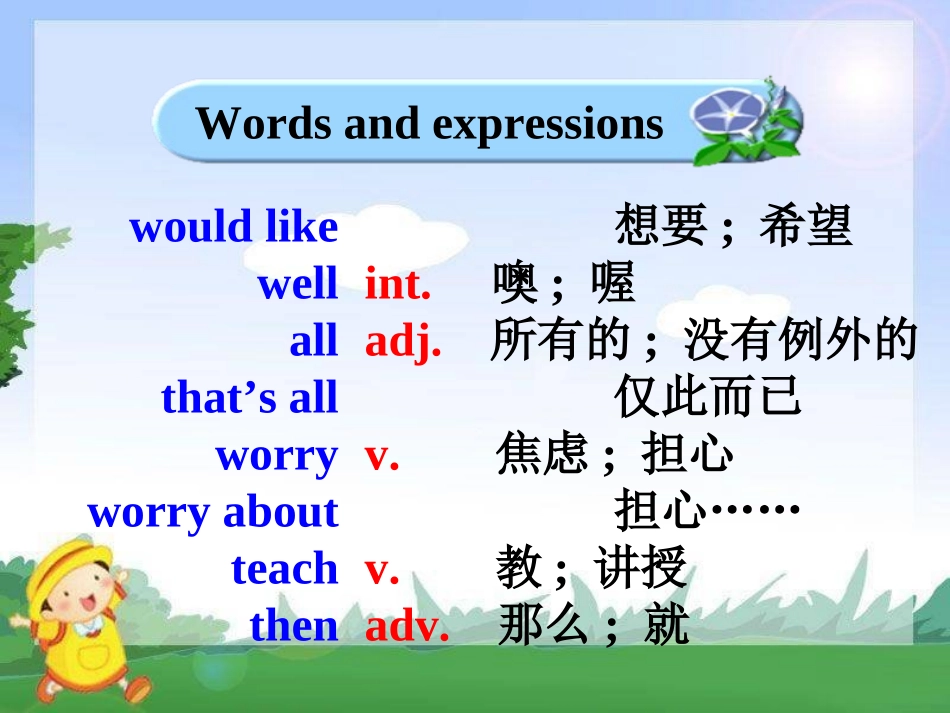 Words and expressions

would like 想要；希望
well int. 噢；喔
all adj. 所有的；没有例外的
that’s all 仅此而已
worry v. 焦虑；担心
worry about 担心……
teach v. 教；讲授
then adv. 那么；就